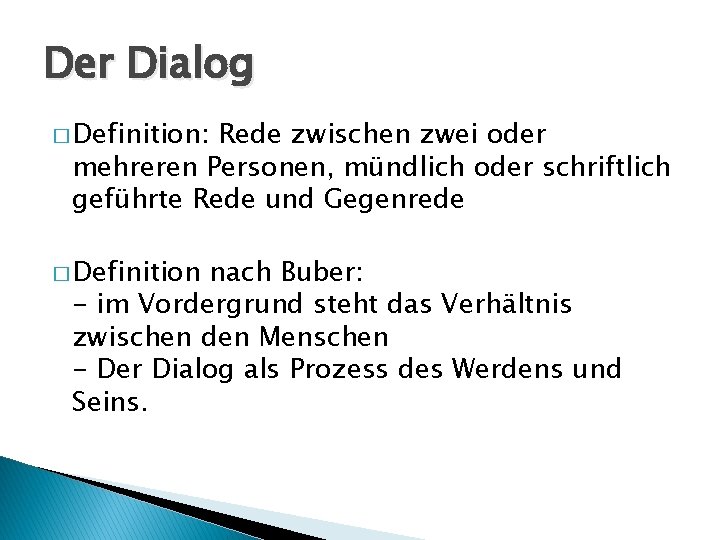 Der Dialog

□ Definition: Rede zwischen zwei oder mehreren Personen, mündlich oder schriftlich geführte Rede und Gegenrede

□ Definition nach Buber:
- im Vordergrund steht das Verhältnis zwischen den Menschen
- Der Dialog als Prozess des Werdens und Seins.